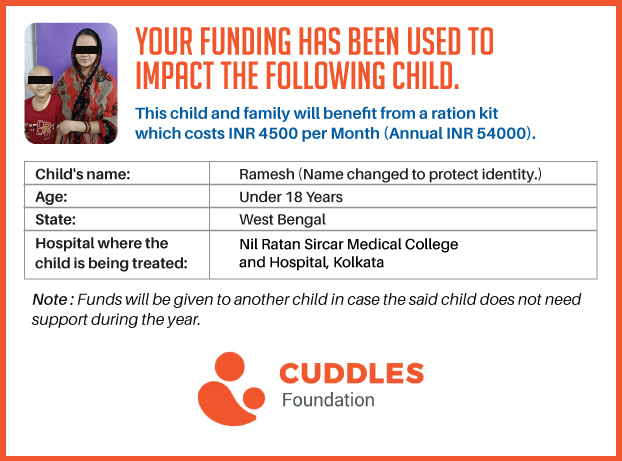 YOUR FUNDING HAS BEEN USED TO IMPACT THE FOLLOWING CHILD.

This child and family will benefit from a ration kit which costs INR 4500 per Month (Annual INR 54000).

| Child's name: | Ramesh (Name changed to protect identity.) |
|---|---|
| Age: | Under 18 Years |
| State: | West Bengal |
| Hospital where the child is being treated: | Nil Ratan Sircar Medical College and Hospital, Kolkata |

Note : Funds will be given to another child in case the said child does not need support during the year.

CUDDLES
Foundation